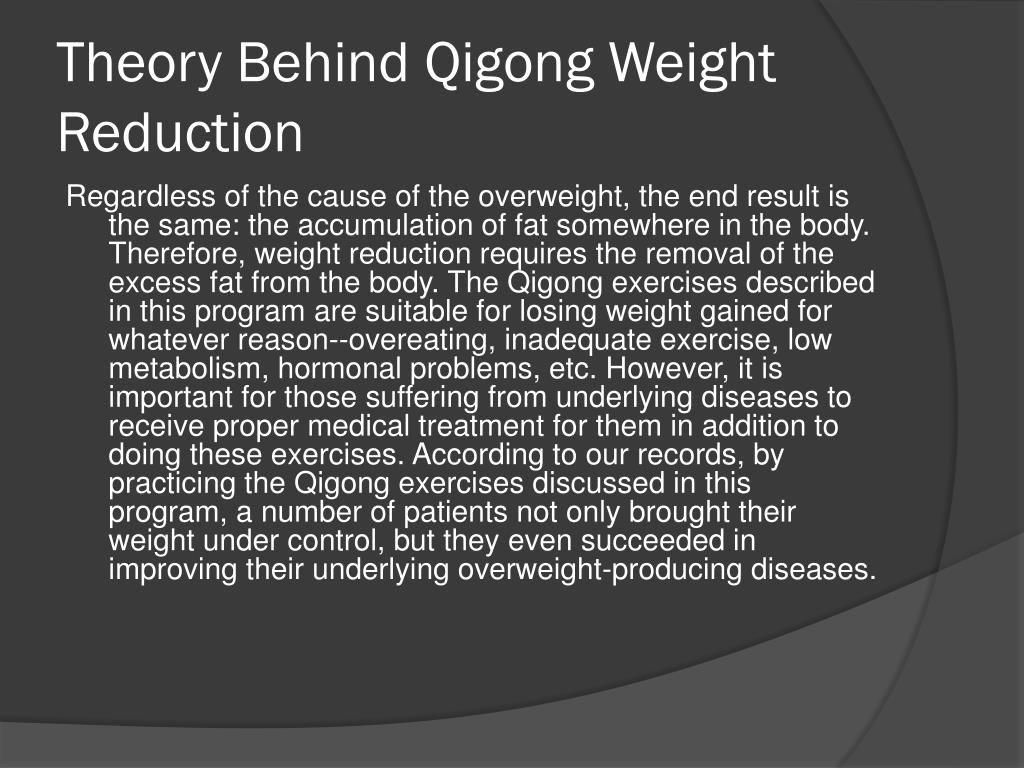 Theory Behind Qigong Weight Reduction

Regardless of the cause of the overweight, the end result is the same: the accumulation of fat somewhere in the body. Therefore, weight reduction requires the removal of the excess fat from the body. The Qigong exercises described in this program are suitable for losing weight gained for whatever reason--overeating, inadequate exercise, low metabolism, hormonal problems, etc. However, it is important for those suffering from underlying diseases to receive proper medical treatment for them in addition to doing these exercises. According to our records, by practicing the Qigong exercises discussed in this program, a number of patients not only brought their weight under control, but they even succeeded in improving their underlying overweight-producing diseases.